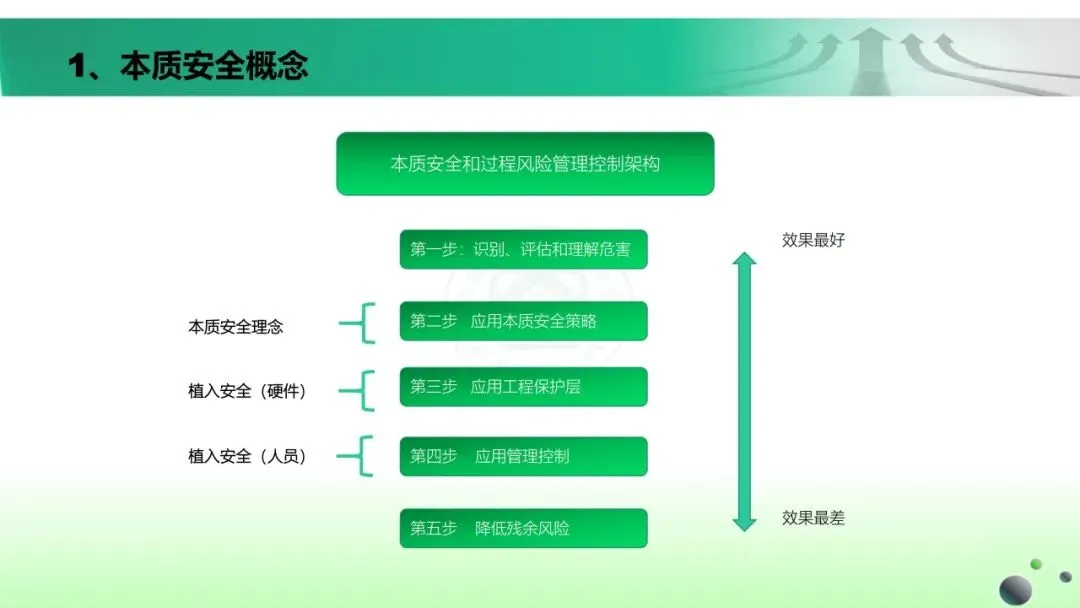 1、本质安全概念

本质安全和过程风险管理控制架构

第一步：识别、评估和理解危害

本质安全理念

第二步　应用本质安全策略

植入安全（硬件）

第三步　应用工程保护层

植入安全（人员）

第四步　应用管理控制

第五步　降低残余风险

效果最好

效果最差